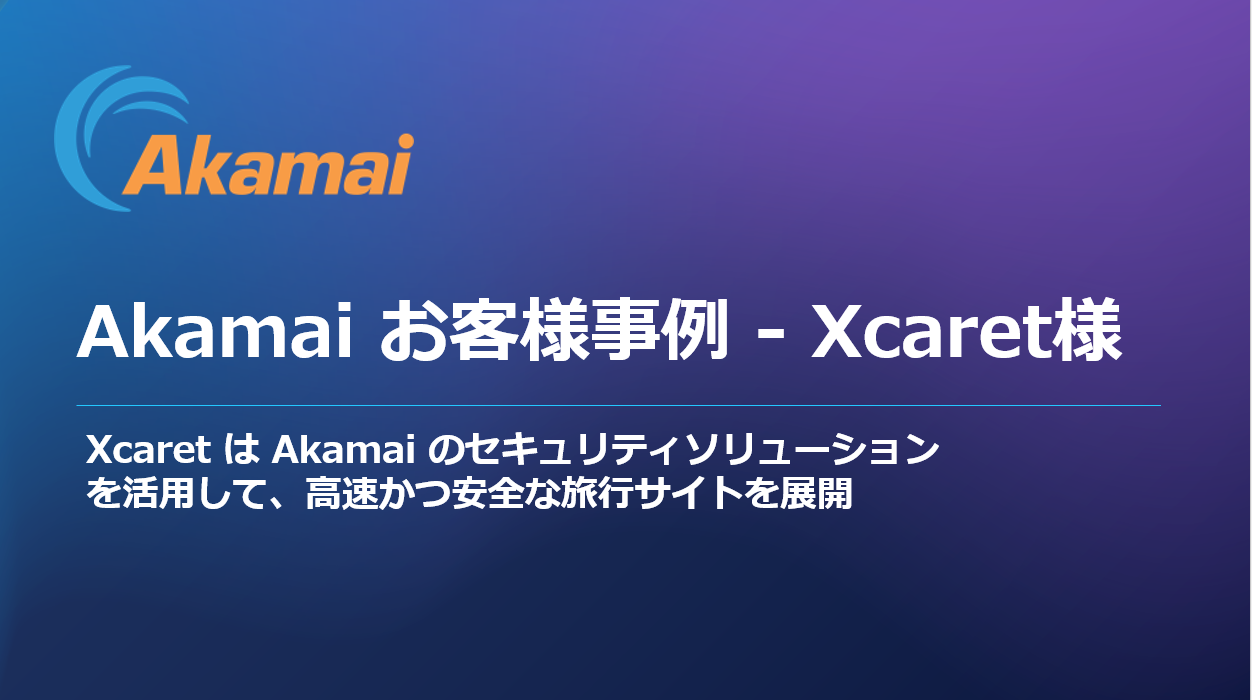 Akamai

Akamai お客様事例 - Xcaret様

Xcaret は Akamai のセキュリティソリューションを活用して、高速かつ安全な旅行サイトを展開